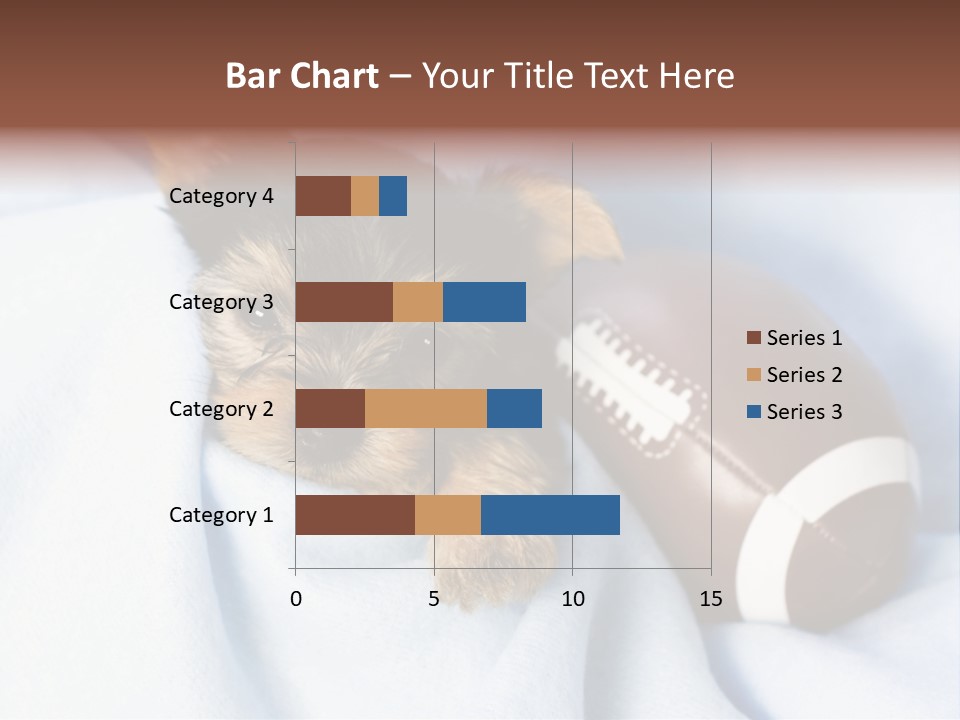 Bar Chart – Your Title Text Here

Category 4
Category 3
Category 2
Category 1

0
5
10
15

Series 1
Series 2
Series 3